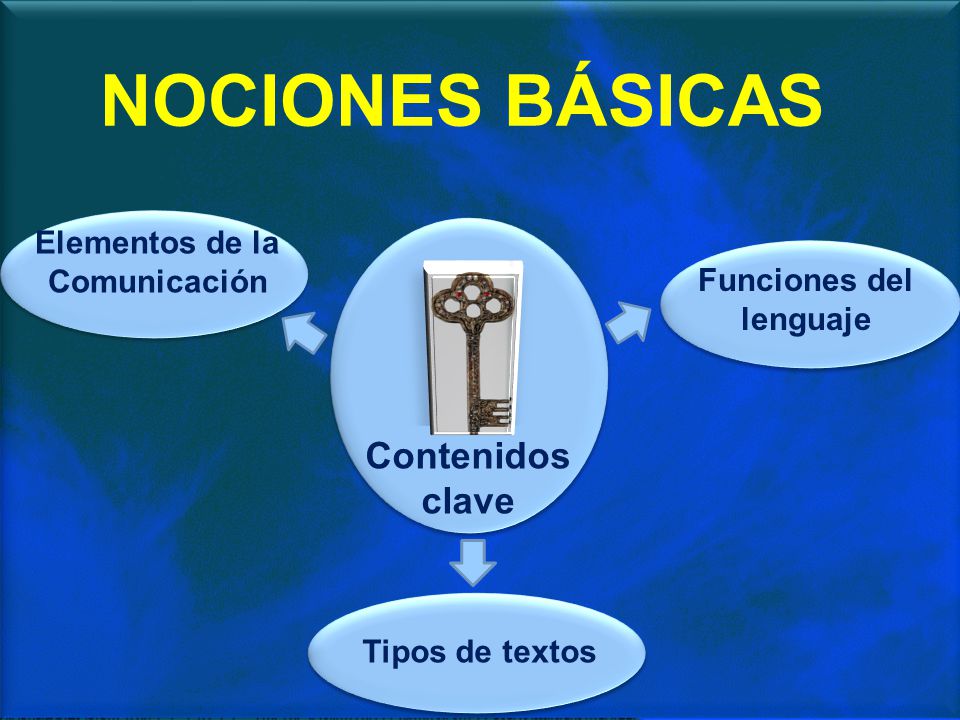 NOCIONES BÁSICAS

Elementos de la Comunicación

Contenidos clave

Funciones del lenguaje

Tipos de textos